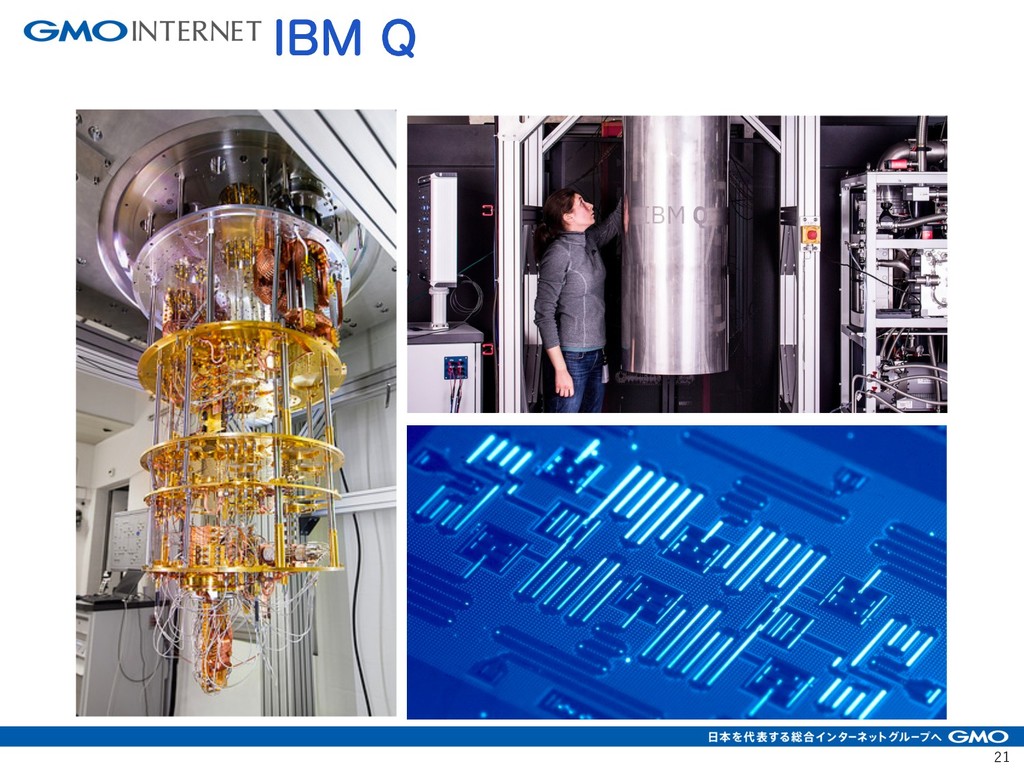 GMO INTERNET IBM Q

IBM Q

日本を代表する総合インターネットグループへ GMO

21